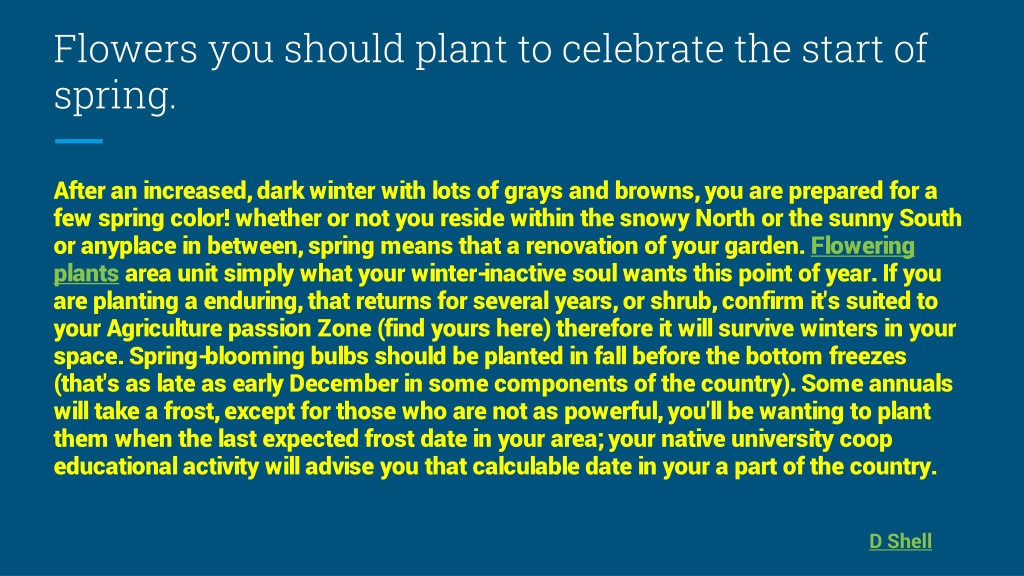 Flowers you should plant to celebrate the start of spring.

After an increased, dark winter with lots of grays and browns, you are prepared for a few spring color! whether or not you reside within the snowy North or the sunny South or anyplace in between, spring means that a renovation of your garden. Flowering plants area unit simply what your winter-inactive soul wants this point of year. If you are planting a enduring, that returns for several years, or shrub, confirm it's suited to your Agriculture passion Zone (find yours here) therefore it will survive winters in your space. Spring-blooming bulbs should be planted in fall before the bottom freezes (that's as late as early December in some components of the country). Some annuals will take a frost, except for those who are not as powerful, you'll be wanting to plant them when the last expected frost date in your area; your native university coop educational activity will advise you that calculable date in your a part of the country.

D Shell